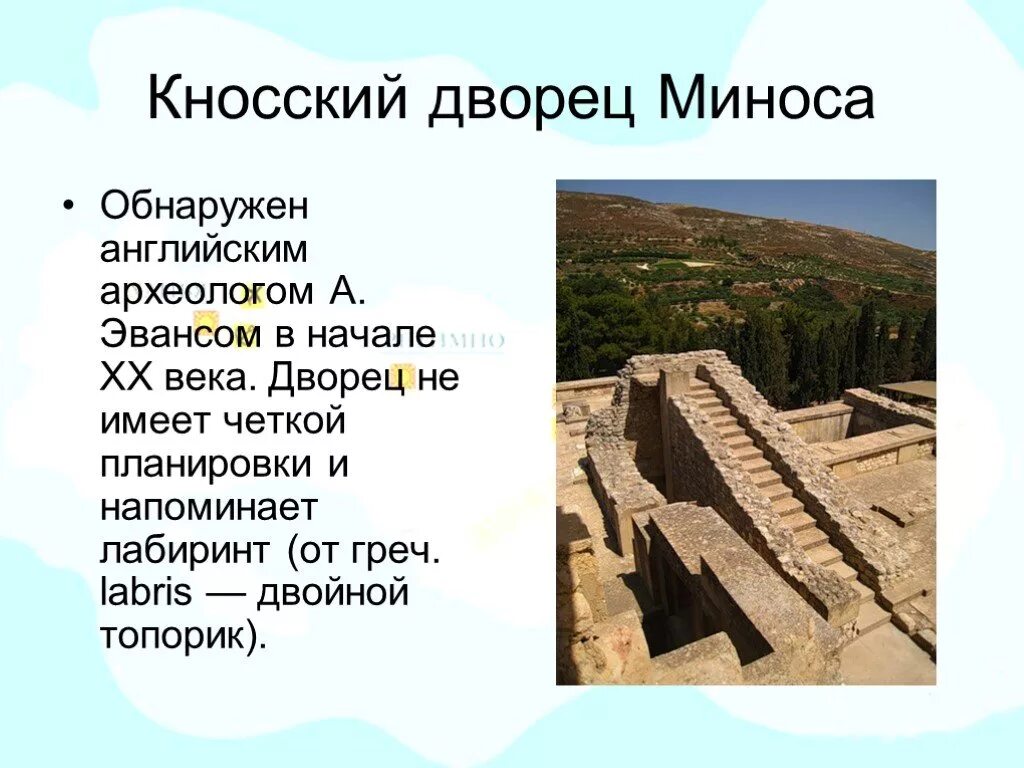 Кносский дворец Миноса

• Обнаружен английским археологом А. Эвансом в начале XX века. Дворец не имеет четкой планировки и напоминает лабиринт (от греч. labris — двойной топорик).